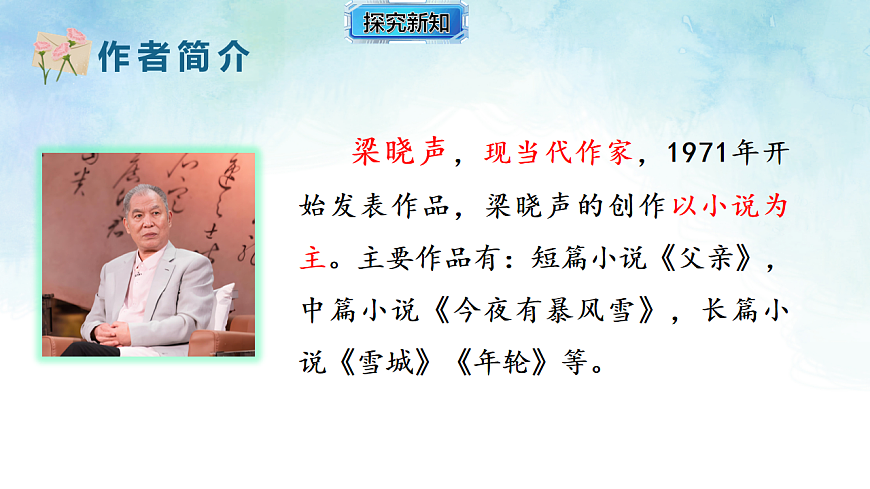 探究新知

作者简介

梁晓声，现当代作家，1971年开始发表作品，梁晓声的创作以小说为主。主要作品有：短篇小说《父亲》，中篇小说《今夜有暴风雪》，长篇小说《雪城》《年轮》等。